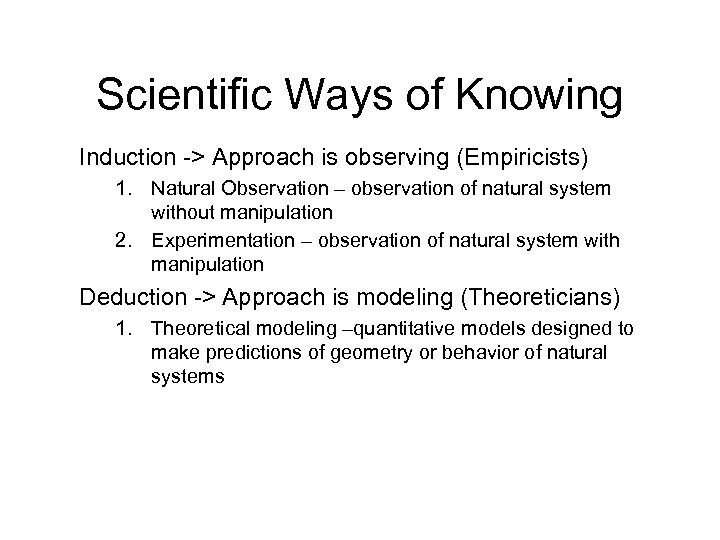 Scientific Ways of Knowing

Induction -> Approach is observing (Empiricists)

1. Natural Observation – observation of natural system without manipulation
2. Experimentation – observation of natural system with manipulation

Deduction -> Approach is modeling (Theoreticians)

1. Theoretical modeling –quantitative models designed to make predictions of geometry or behavior of natural systems